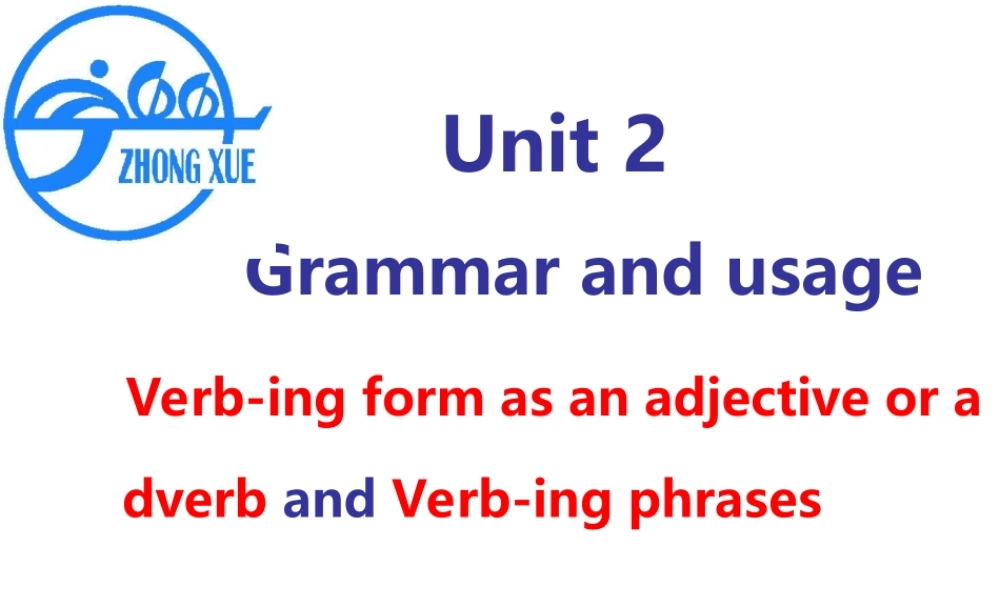 ZHONG XUE

Unit 2

Grammar and usage

Verb-ing form as an adjective or a dverb and Verb-ing phrases